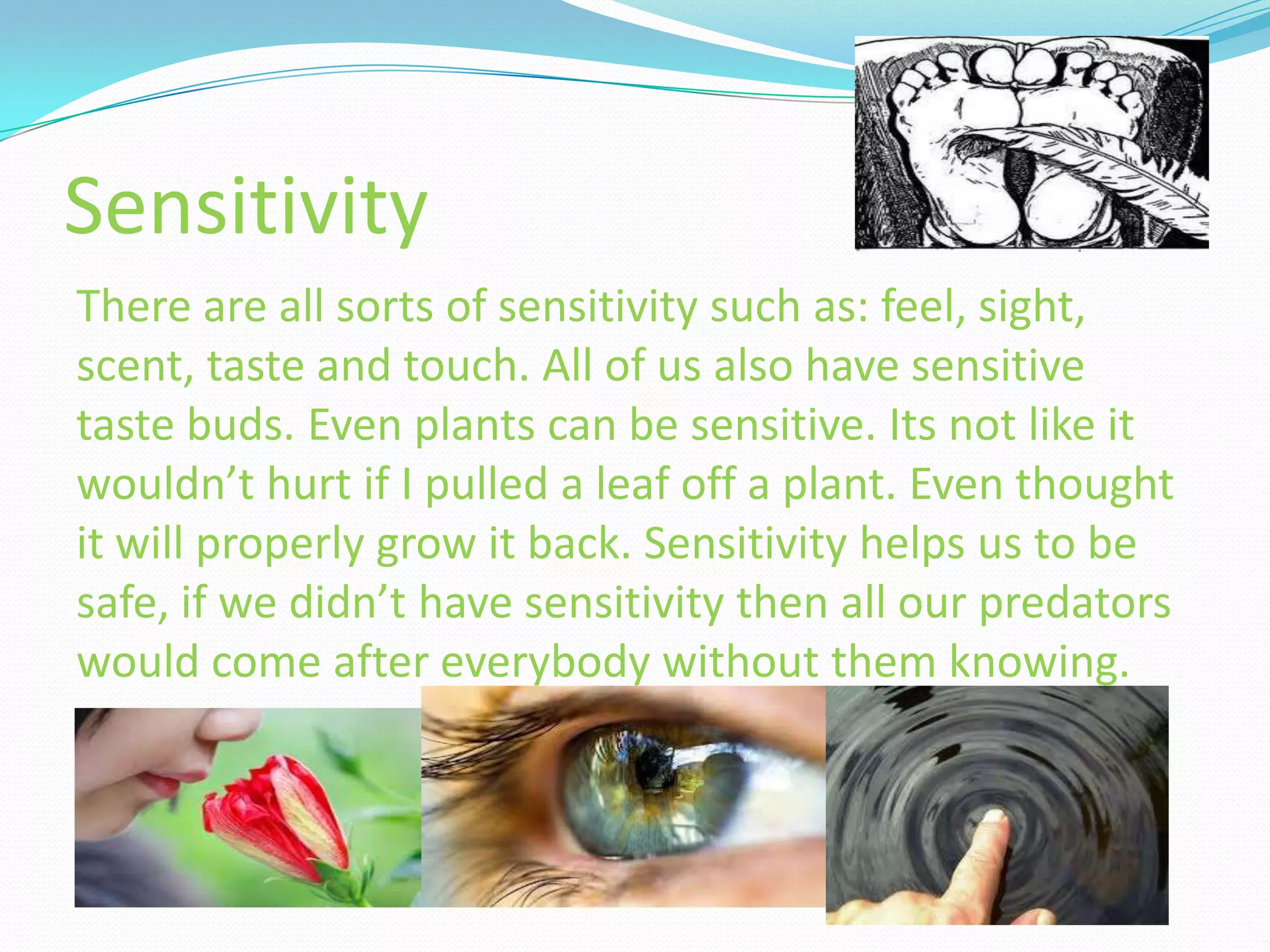 Sensitivity

There are all sorts of sensitivity such as: feel, sight, scent, taste and touch. All of us also have sensitive taste buds. Even plants can be sensitive. Its not like it wouldn’t hurt if I pulled a leaf off a plant. Even thought it will properly grow it back. Sensitivity helps us to be safe, if we didn’t have sensitivity then all our predators would come after everybody without them knowing.